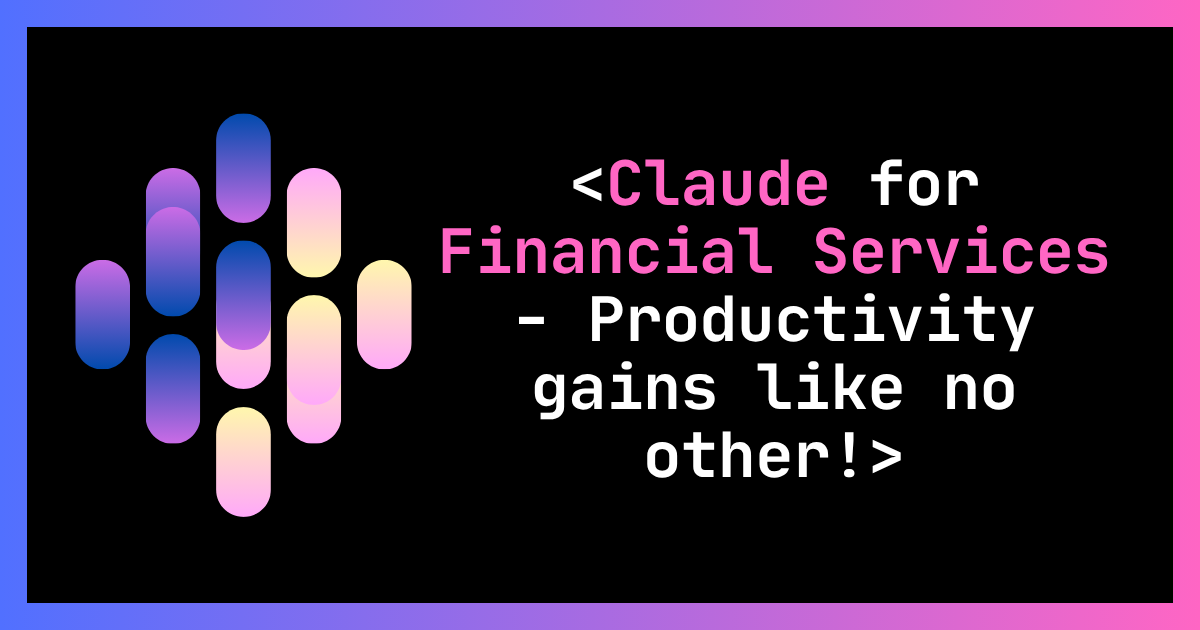 <Claude for Financial Services - Productivity gains like no other!>